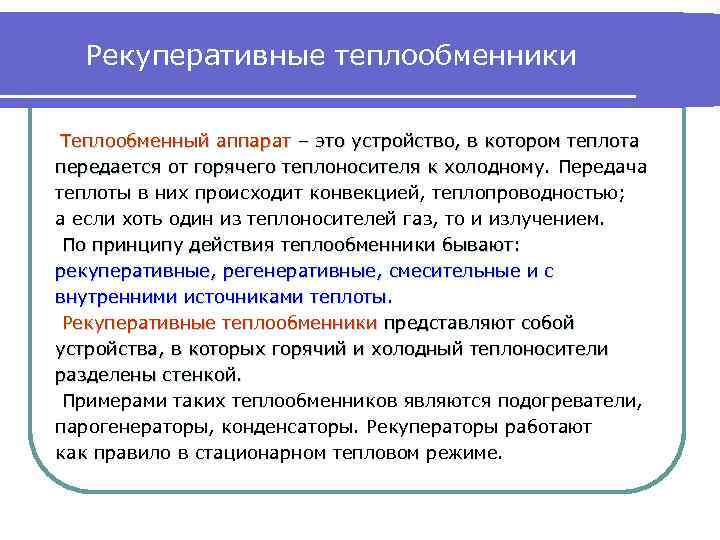 Рекуперативные теплообменники

Теплообменный аппарат – это устройство, в котором теплота передается от горячего теплоносителя к холодному. Передача теплоты в них происходит конвекцией, теплопроводностью; а если хоть один из теплоносителей газ, то и излучением.

По принципу действия теплообменники бывают: рекуперативные, регенеративные, смесительные и с внутренними источниками теплоты.

Рекуперативные теплообменники представляют собой устройства, в которых горячий и холодный теплоносители разделены стенкой.

Примерами таких теплообменников являются подогреватели, парогенераторы, конденсаторы. Рекуператоры работают как правило в стационарном тепловом режиме.